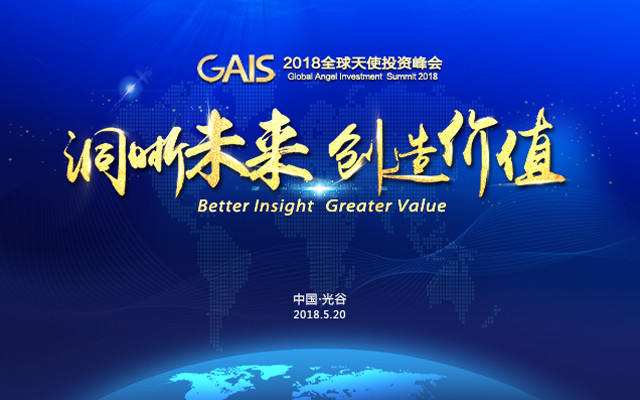 GAIS 2018全球天使投资峰会
Global Angel Investment Summit 2018

洞晰未来 创造价值
Better Insight Greater Value

中国·光谷
2018.5.20